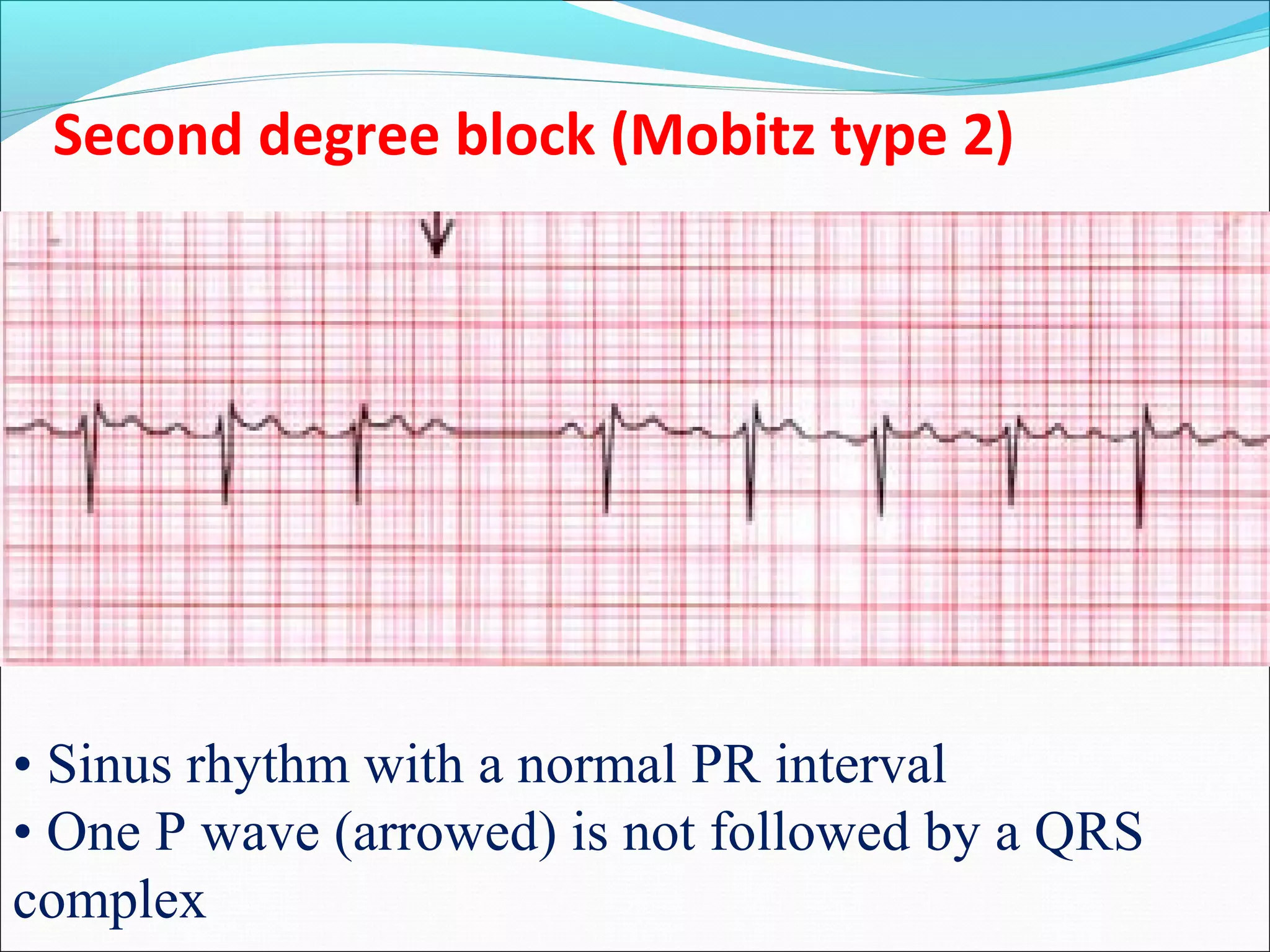 Second degree block (Mobitz type 2)

• Sinus rhythm with a normal PR interval
• One P wave (arrowed) is not followed by a QRS complex